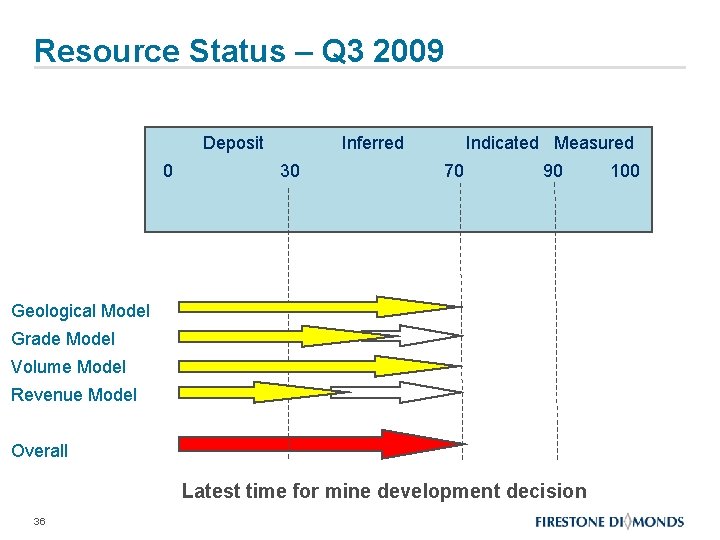 Resource Status – Q3 2009

Deposit Inferred Indicated Measured

0 30 70 90 100

Geological Model
Grade Model
Volume Model
Revenue Model

Overall

Latest time for mine development decision

36

FIRESTONE DIAMONDS